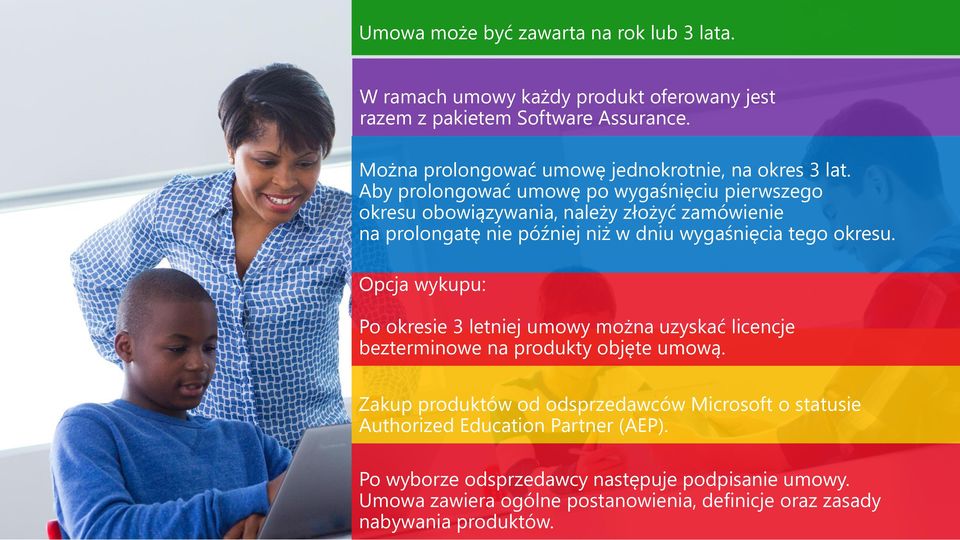 Umowa może być zawarta na rok lub 3 lata.

W ramach umowy każdy produkt oferowany jest razem z pakietem Software Assurance.

Można prolongować umowę jednokrotnie, na okres 3 lat. Aby prolongować umowę po wygaśnięciu pierwszego okresu obowiązywania, należy złożyć zamówienie na prolongatę nie później niż w dniu wygaśnięcia tego okresu.

Opcja wykupu:

Po okresie 3 letniej umowy można uzyskać licencje bezterminowe na produkty objęte umową.

Zakup produktów od odsprzedawców Microsoft o statusie Authorized Education Partner (AEP).

Po wyborze odsprzedawcy następuje podpisanie umowy. Umowa zawiera ogólne postanowienia, definicje oraz zasady nabywania produktów.